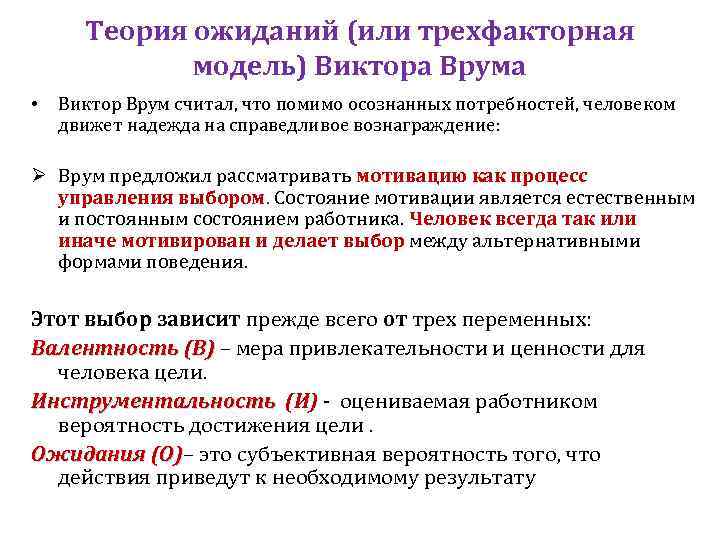 Теория ожиданий (или трехфакторная модель) Виктора Врума

• Виктор Врум считал, что помимо осознанных потребностей, человеком движет надежда на справедливое вознаграждение:

➢ Врум предложил рассматривать мотивацию как процесс управления выбором. Состояние мотивации является естественным и постоянным состоянием работника. Человек всегда так или иначе мотивирован и делает выбор между альтернативными формами поведения.

Этот выбор зависит прежде всего от трех переменных:

Валентность (В) – мера привлекательности и ценности для человека цели.

Инструментальность (И) - оцениваемая работником вероятность достижения цели .

Ожидания (О)– это субъективная вероятность того, что действия приведут к необходимому результату